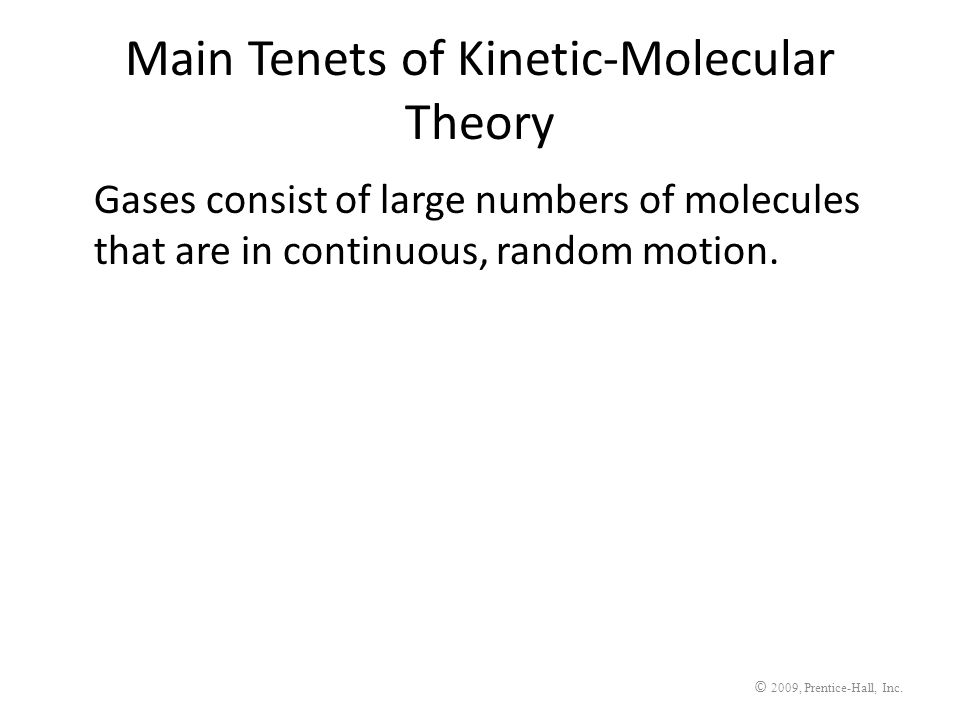 Main Tenets of Kinetic-Molecular Theory

Gases consist of large numbers of molecules that are in continuous, random motion.

© 2009, Prentice-Hall, Inc.